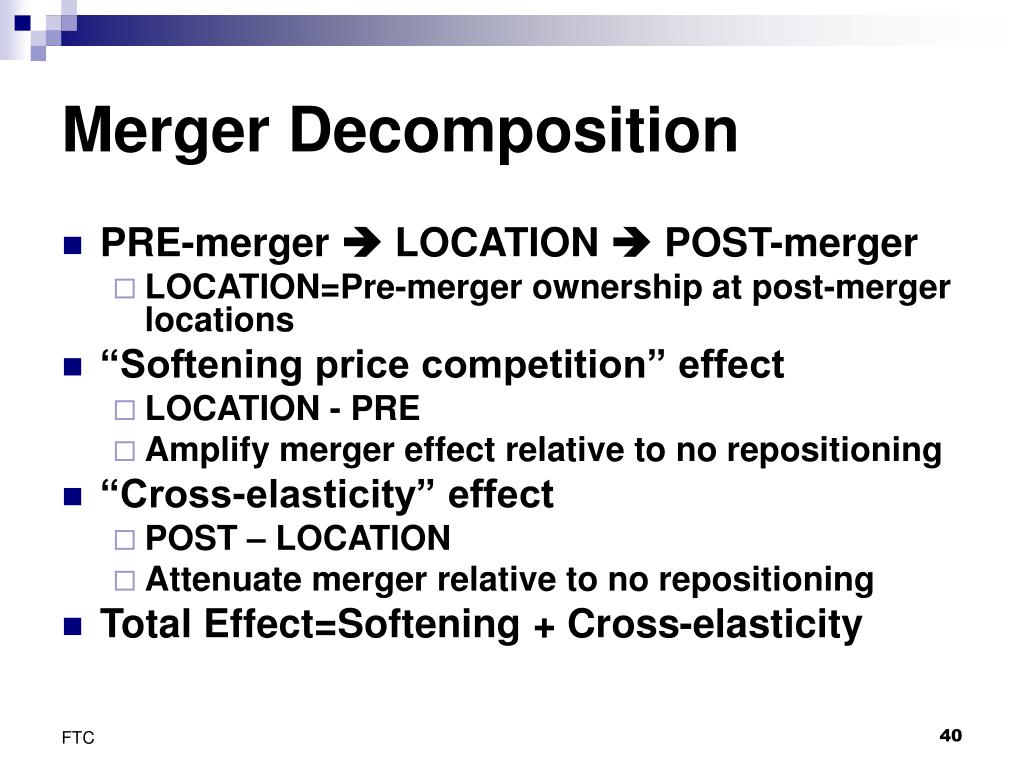 Merger Decomposition

PRE-merger ➔ LOCATION ➔ POST-merger

LOCATION=Pre-merger ownership at post-merger locations

“Softening price competition” effect

LOCATION - PRE

Amplify merger effect relative to no repositioning

“Cross-elasticity” effect

POST – LOCATION

Attenuate merger relative to no repositioning

Total Effect=Softening + Cross-elasticity

FTC

40